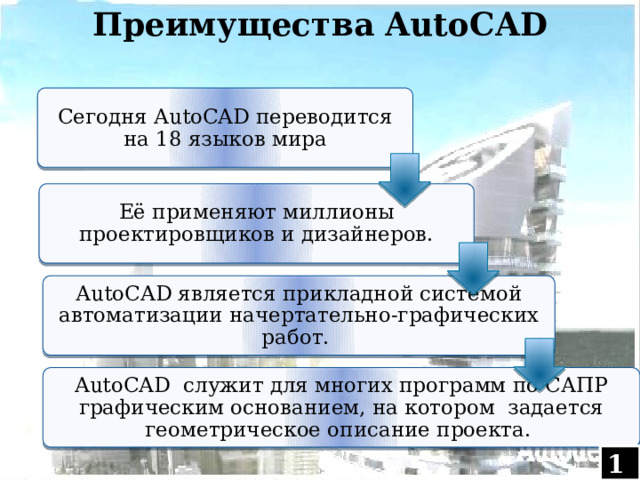 Преимущества AutoCAD

Сегодня AutoCAD переводится на 18 языков мира

Её применяют миллионы проектировщиков и дизайнеров.

AutoCAD является прикладной системой автоматизации начертательно-графических работ.

AutoCAD служит для многих программ по САПР графическим основанием, на котором задается геометрическое описание проекта.

1